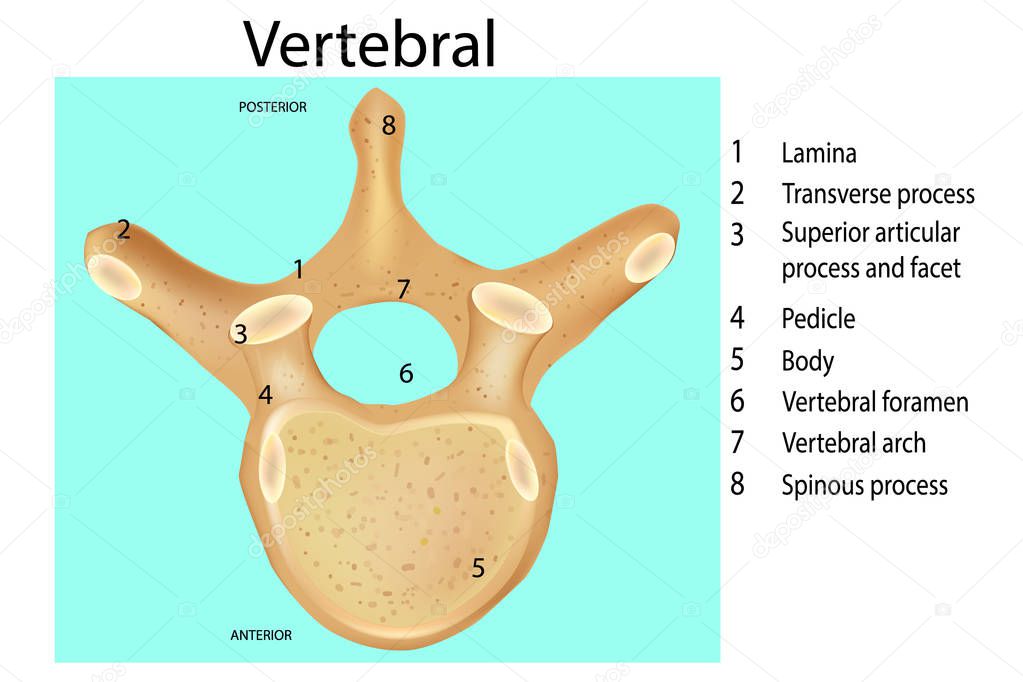 Vertebral

POSTERIOR

8
2
1
7
3
6
4
5

ANTERIOR

1 Lamina
2 Transverse process
3 Superior articular process and facet
4 Pedicle
5 Body
6 Vertebral foramen
7 Vertebral arch
8 Spinous process

depositphotos